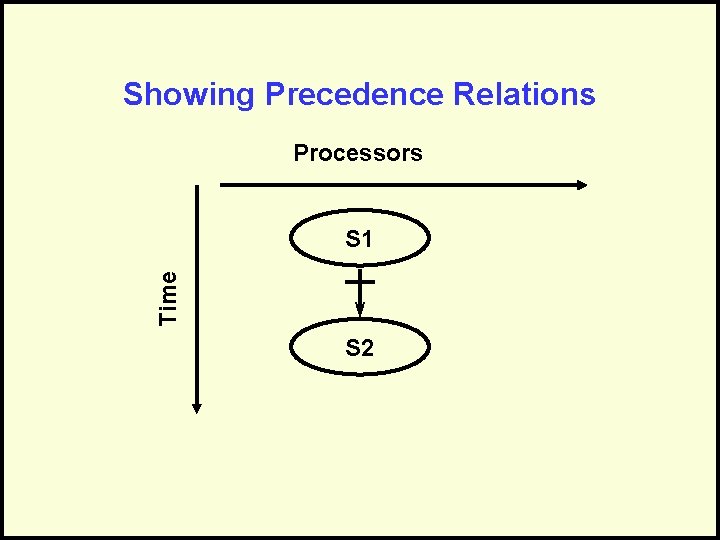 Showing Precedence Relations

Processors

Time

S1

S2